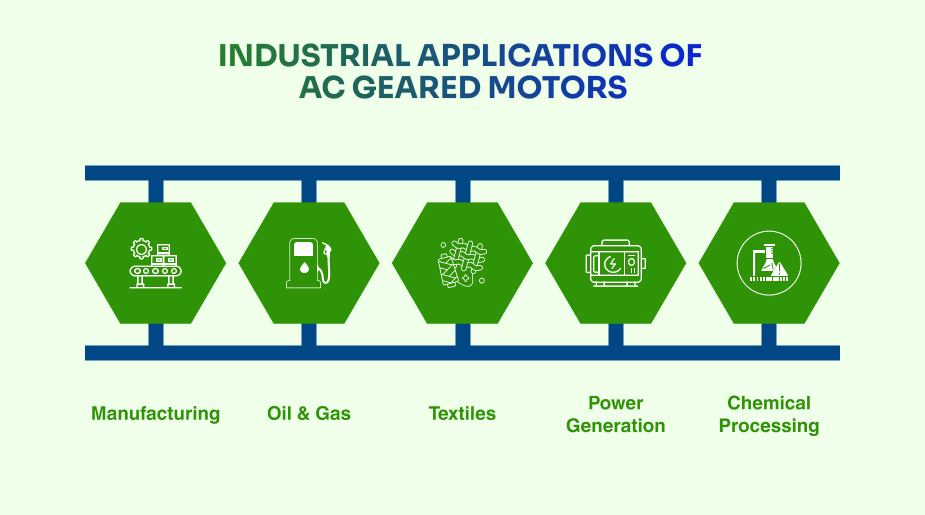 INDUSTRIAL APPLICATIONS OF AC GEARED MOTORS

Manufacturing

Oil & Gas

Textiles

Power Generation

Chemical Processing